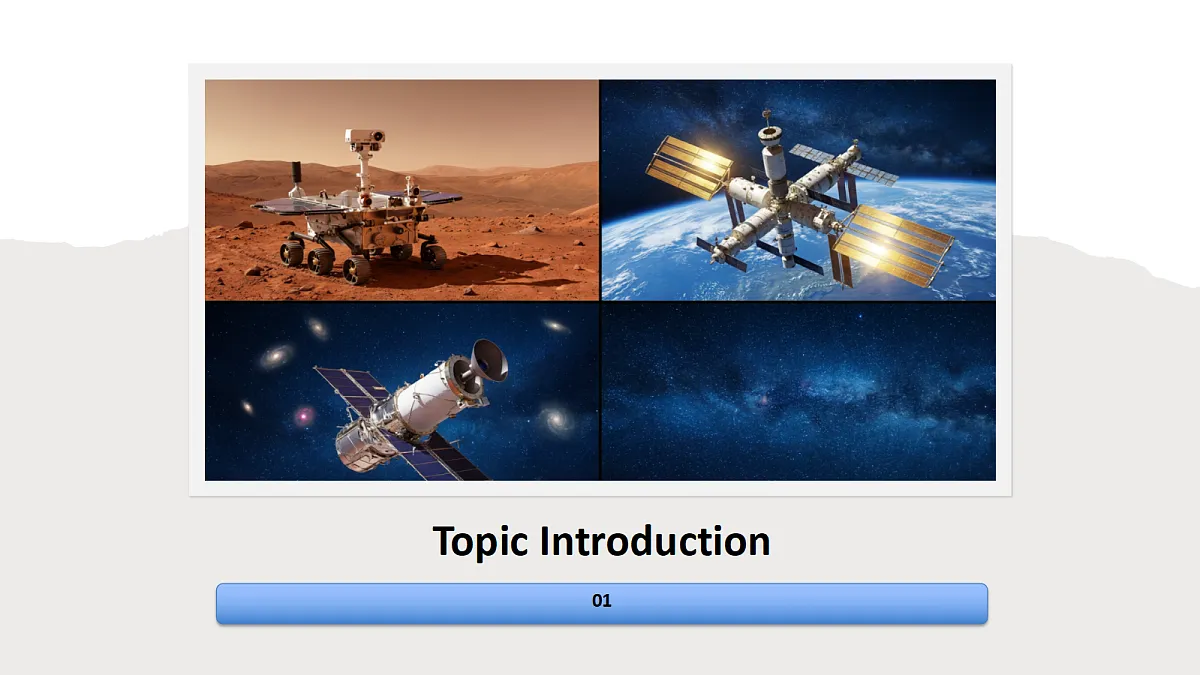 Topic Introduction

01